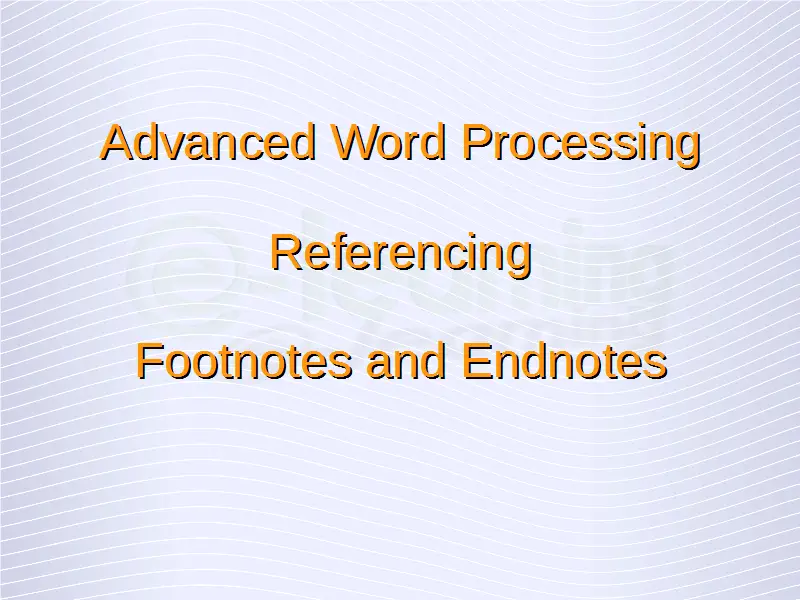 Advanced Word Processing

Referencing

Footnotes and Endnotes